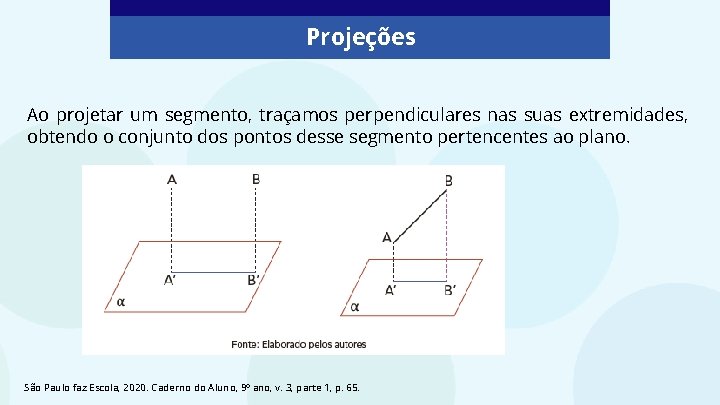 Projeções

Ao projetar um segmento, traçamos perpendiculares nas suas extremidades, obtendo o conjunto dos pontos desse segmento pertencentes ao plano.

A

B

A'

B'

α

B

A

A'

B'

α

Fonte: Elaborado pelos autores

São Paulo faz Escola, 2020. Caderno do Aluno, 9º ano, v. 3, parte 1, p. 65.